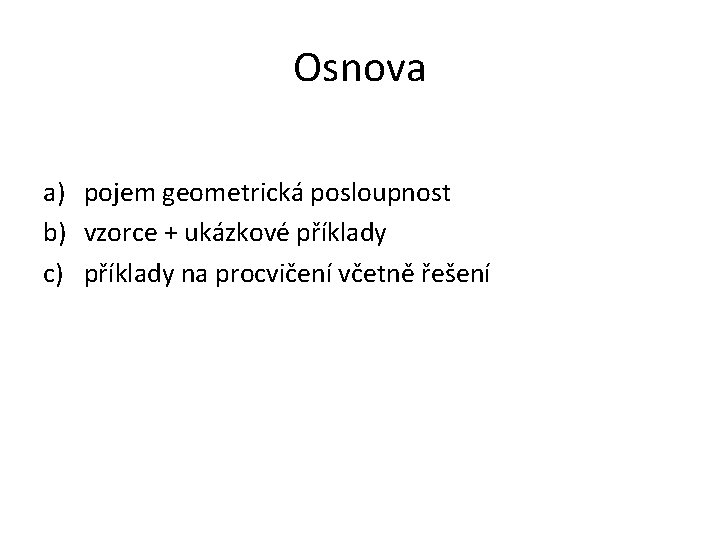 Osnova

a) pojem geometrická posloupnost
b) vzorce + ukázkové příklady
c) příklady na procvičení včetně řešení